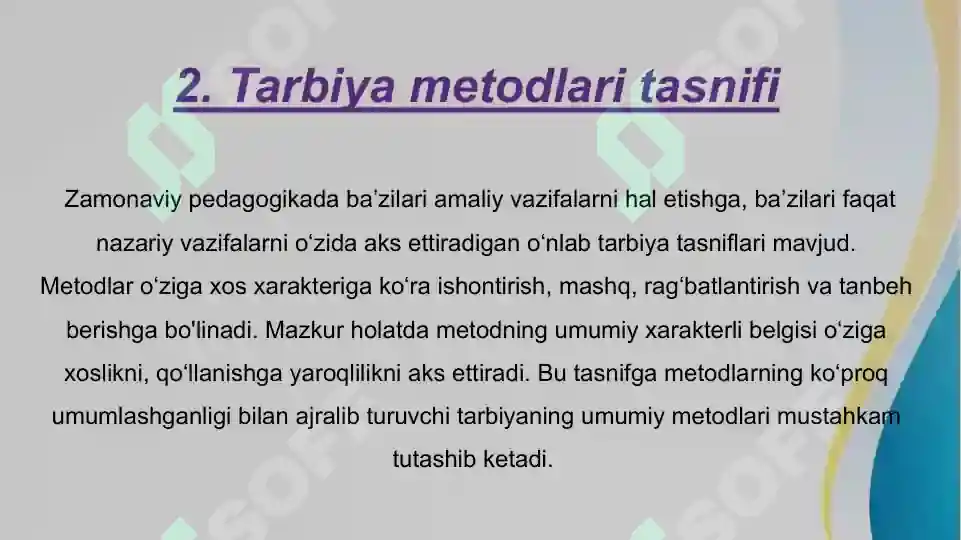 2. Tarbiya metodlari tasnifi

Zamonaviy pedagogikada ba’zilari amaliy vazifalarni hal etishga, ba’zilari faqat nazariy vazifalarni o‘zida aks ettiradigan o‘nlab tarbiya tasniflari mavjud. Metodlar o‘ziga xos xarakteriga ko‘ra ishontirish, mashq, rag‘batlantirish va tanbeh berishga bo'linadi. Mazkur holatda metodning umumiy xarakterli belgisi o‘ziga xoslikni, qo‘llanishga yaroqlilikni aks ettiradi. Bu tasnifga metodlarning ko‘proq umumlashganligi bilan ajralib turuvchi tarbiyaning umumiy metodlari mustahkam tutashib ketadi.